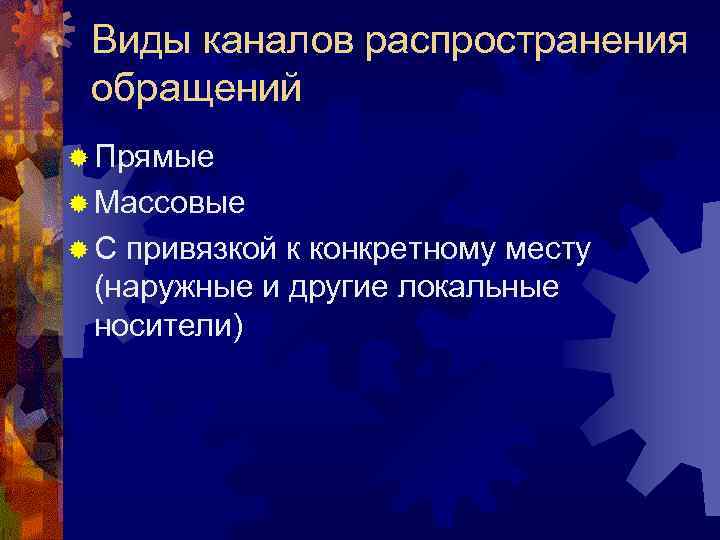 Виды каналов распространения обращений

Прямые
Массовые
С привязкой к конкретному месту (наружные и другие локальные носители)